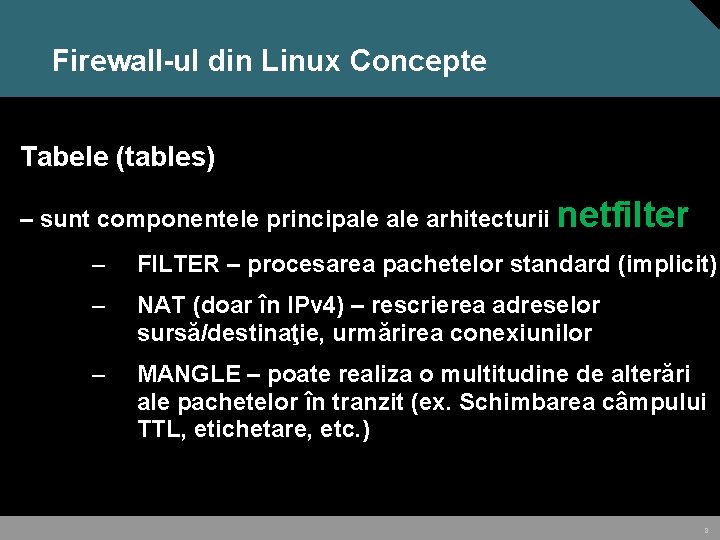 Firewall-ul din Linux Concepte

Tabele (tables)

– sunt componentele principale ale arhitecturii netfilter

– FILTER – procesarea pachetelor standard (implicit)

– NAT (doar în IPv4) – rescrierea adreselor sursă/destinaţie, urmărirea conexiunilor

– MANGLE – poate realiza o multitudine de alterări ale pachetelor în tranzit (ex. Schimbarea câmpului TTL, etichetare, etc.)

8